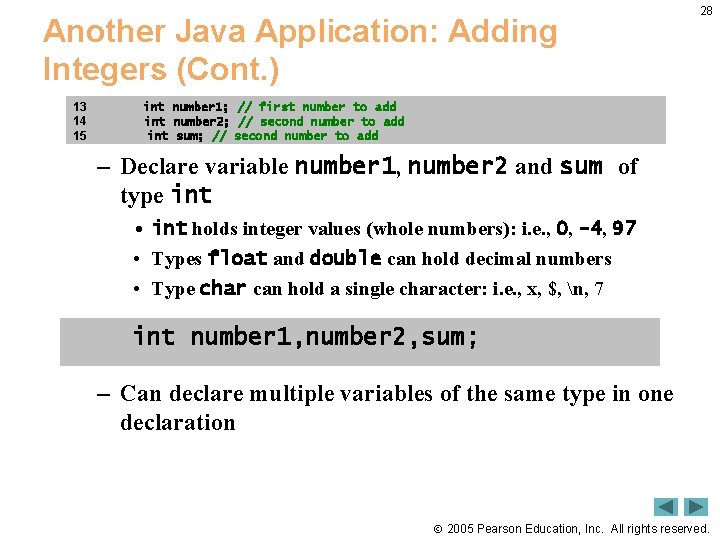 28

Another Java Application: Adding Integers (Cont.)

13 int number1; // first number to add
14 int number2; // second number to add
15 int sum; // second number to add

– Declare variable number1, number2 and sum of type int

• int holds integer values (whole numbers): i.e., 0, -4, 97
• Types float and double can hold decimal numbers
• Type char can hold a single character: i.e., x, $, \n, 7

int number1,number2,sum;

– Can declare multiple variables of the same type in one declaration

© 2005 Pearson Education, Inc. All rights reserved.